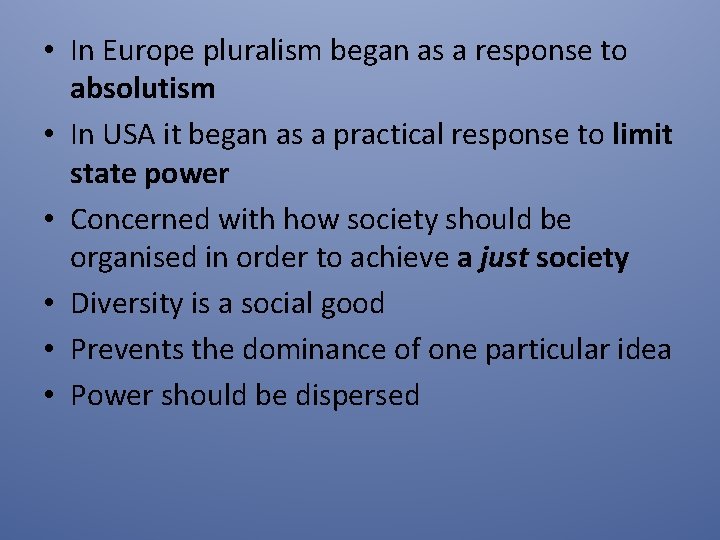 • In Europe pluralism began as a response to absolutism
• In USA it began as a practical response to limit state power
• Concerned with how society should be organised in order to achieve a just society
• Diversity is a social good
• Prevents the dominance of one particular idea
• Power should be dispersed